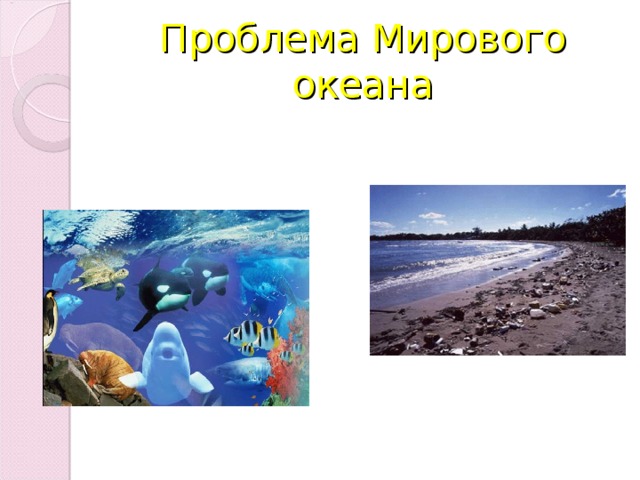 Проблема Мирового океана